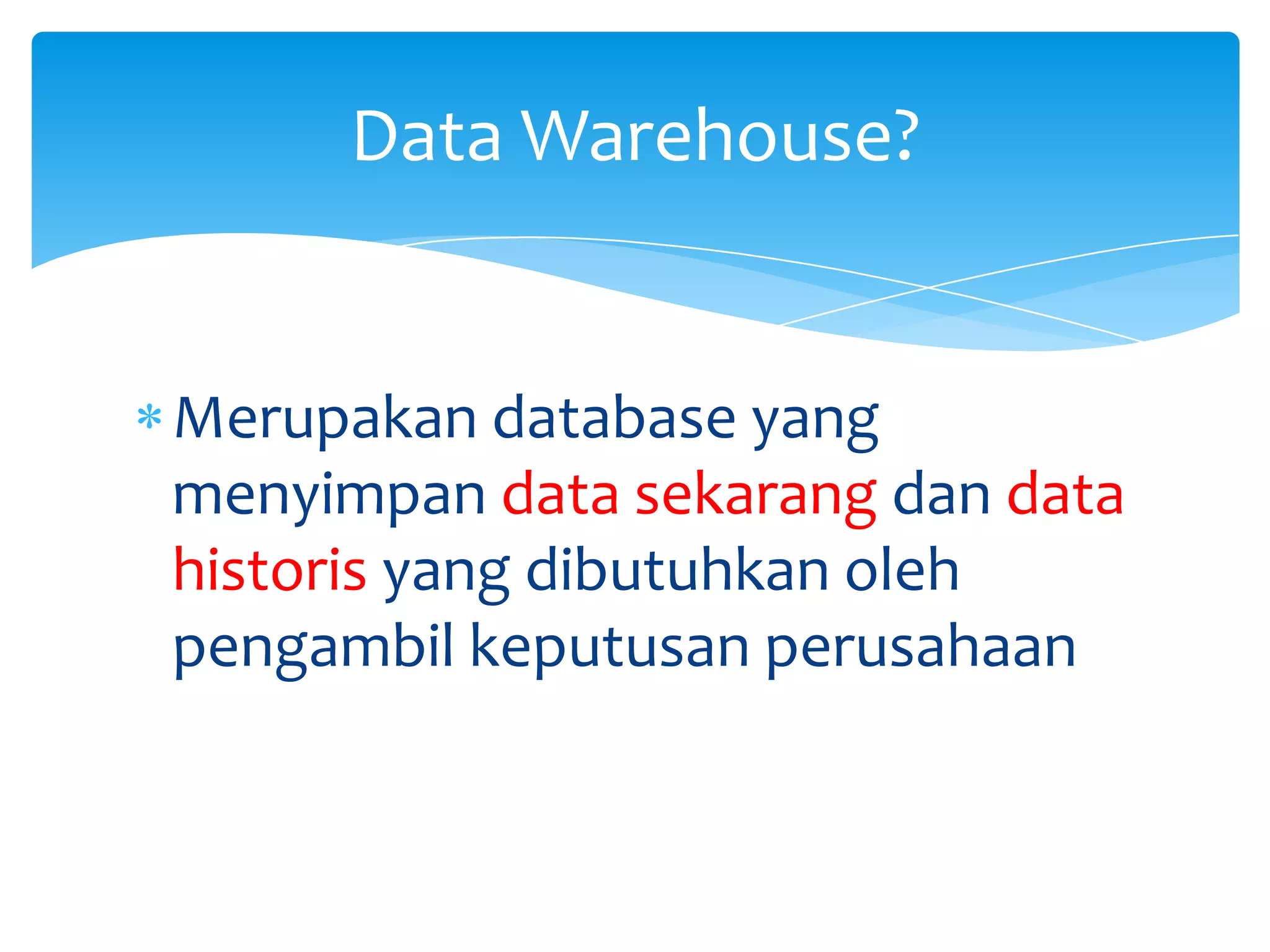 Data Warehouse?

* Merupakan database yang menyimpan data sekarang dan data historis yang dibutuhkan oleh pengambil keputusan perusahaan